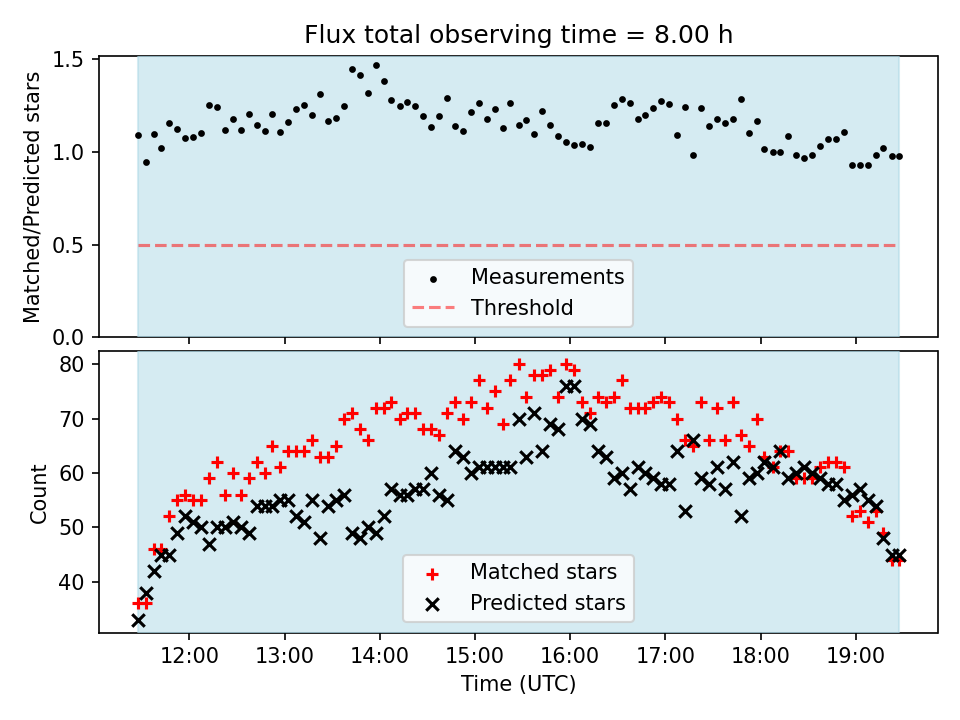 Flux total observing time = 8.00 h

Matched/Predicted stars

1.5
1.0
0.5
0.0

Measurements
Threshold

Count

80
70
60
50
40

Matched stars
Predicted stars

12:00
13:00
14:00
15:00
16:00
17:00
18:00
19:00

Time (UTC)